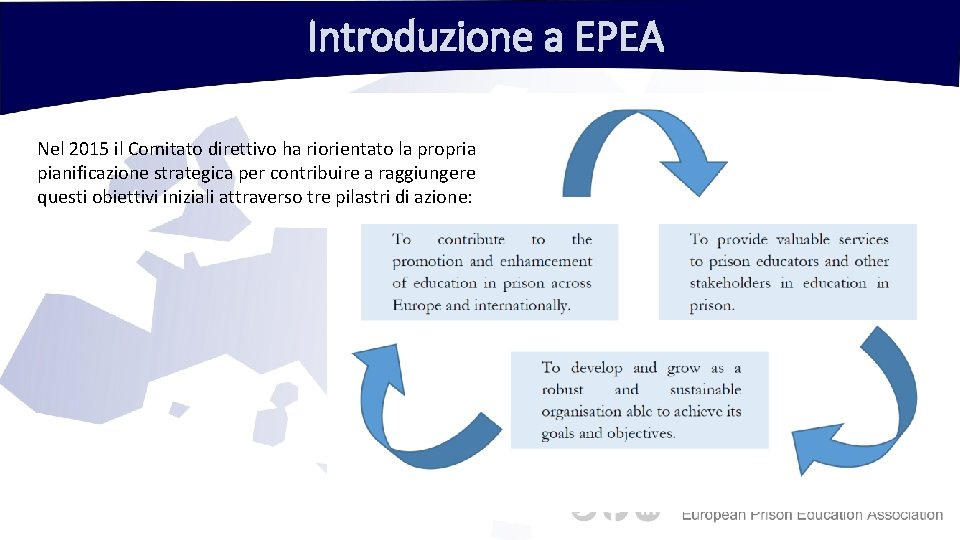 Introduzione a EPEA

Nel 2015 il Comitato direttivo ha riorientato la propria pianificazione strategica per contribuire a raggiungere questi obiettivi iniziali attraverso tre pilastri di azione:

To contribute to the promotion and enhancement of education in prison across Europe and internationally.

To provide valuable services to prison educators and other stakeholders in education in prison.

To develop and grow as a robust and sustainable organisation able to achieve its goals and objectives.

European Prison Education Association